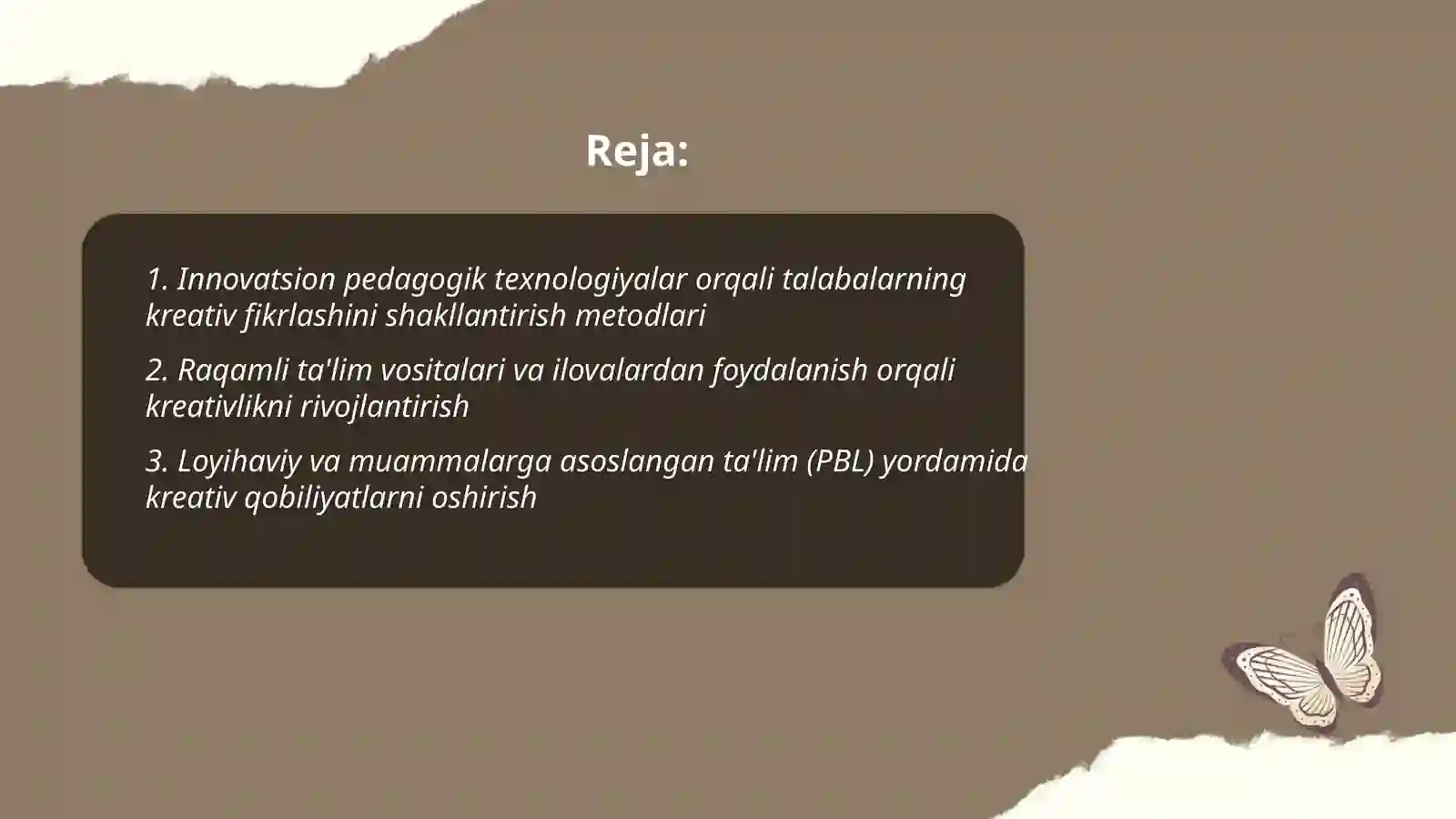 Reja:

1. Innovatsion pedagogik texnologiyalar orqali talabalarning kreativ fikrlashini shakllantirish metodlari

2. Raqamli ta'lim vositalari va ilovalardan foydalanish orqali kreativlikni rivojlantirish

3. Loyihaviy va muammalarga asoslangan ta'lim (PBL) yordamida kreativ qobiliyatlarni oshirish